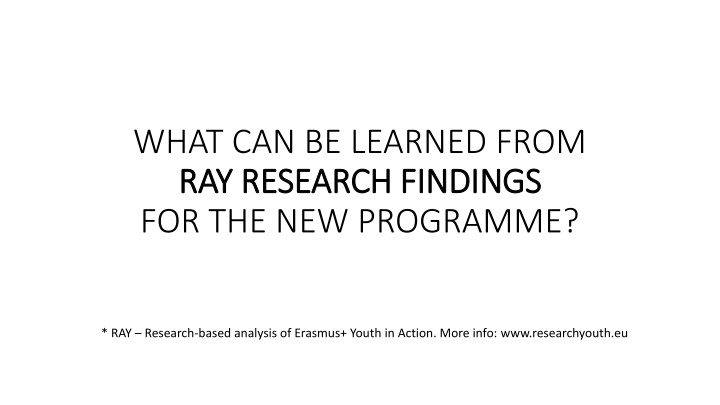 WHAT CAN BE LEARNED FROM
RAY RESEARCH FINDINGS
FOR THE NEW PROGRAMME?

* RAY – Research-based analysis of Erasmus+ Youth in Action. More info: www.researchyouth.eu